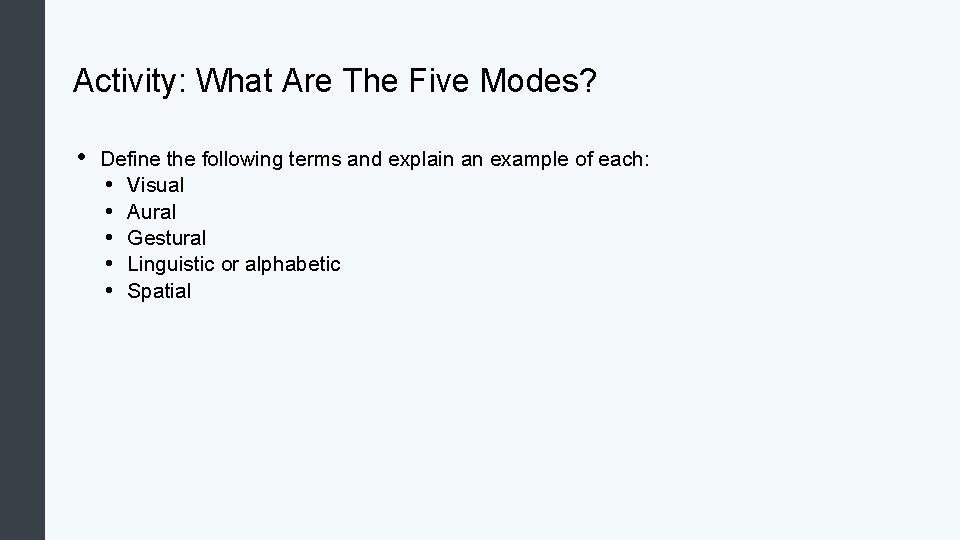 Activity: What Are The Five Modes?

• Define the following terms and explain an example of each:
  • Visual
  • Aural
  • Gestural
  • Linguistic or alphabetic
  • Spatial